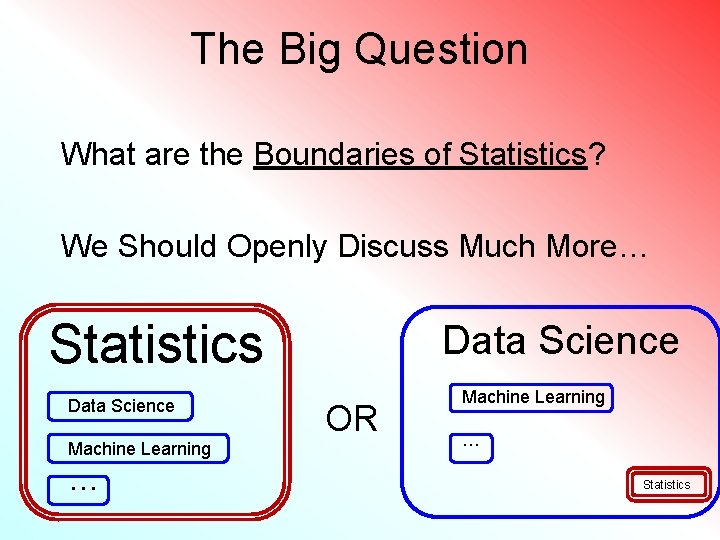 The Big Question

What are the Boundaries of Statistics?

We Should Openly Discuss Much More…

Statistics

Data Science

Machine Learning

…

OR

Data Science

Machine Learning

…

Statistics